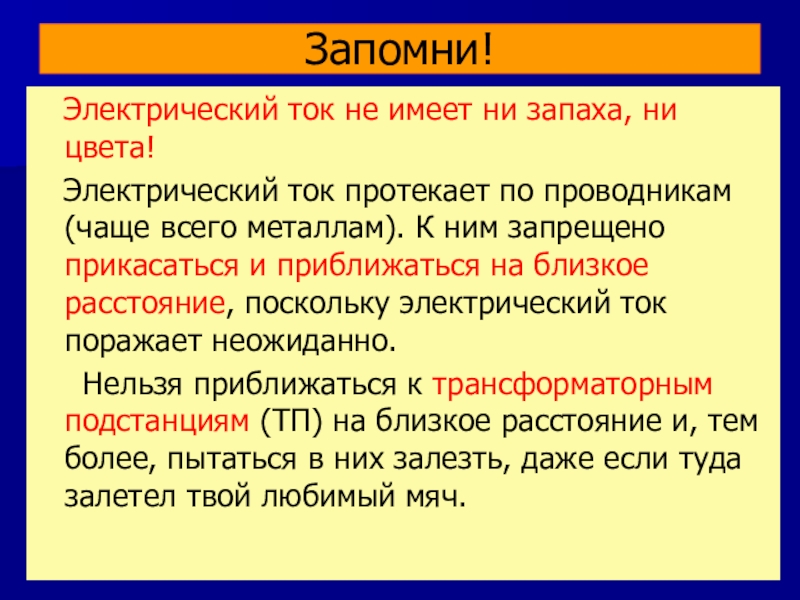 Запомни!

Электрический ток не имеет ни запаха, ни цвета!

Электрический ток протекает по проводникам (чаще всего металлам). К ним запрещено прикасаться и приближаться на близкое расстояние, поскольку электрический ток поражает неожиданно.

Нельзя приближаться к трансформаторным подстанциям (ТП) на близкое расстояние и, тем более, пытаться в них залезть, даже если туда залетел твой любимый мяч.